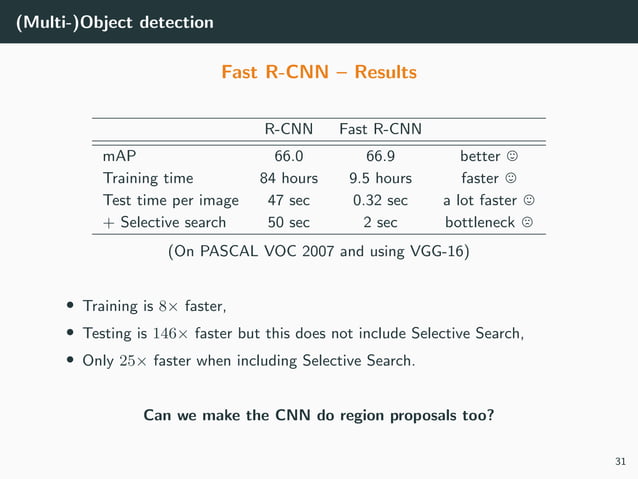 (Multi-)Object detection

Fast R-CNN – Results

| | R-CNN | Fast R-CNN | |
|---|---|---|---|
| mAP | 66.0 | 66.9 | better ☺ |
| Training time | 84 hours | 9.5 hours | faster ☺ |
| Test time per image | 47 sec | 0.32 sec | a lot faster ☺ |
| + Selective search | 50 sec | 2 sec | bottleneck ☹ |

(On PASCAL VOC 2007 and using VGG-16)

• Training is $8\times$ faster,
• Testing is $146\times$ faster but this does not include Selective Search,
• Only $25\times$ faster when including Selective Search.

Can we make the CNN do region proposals too?

31